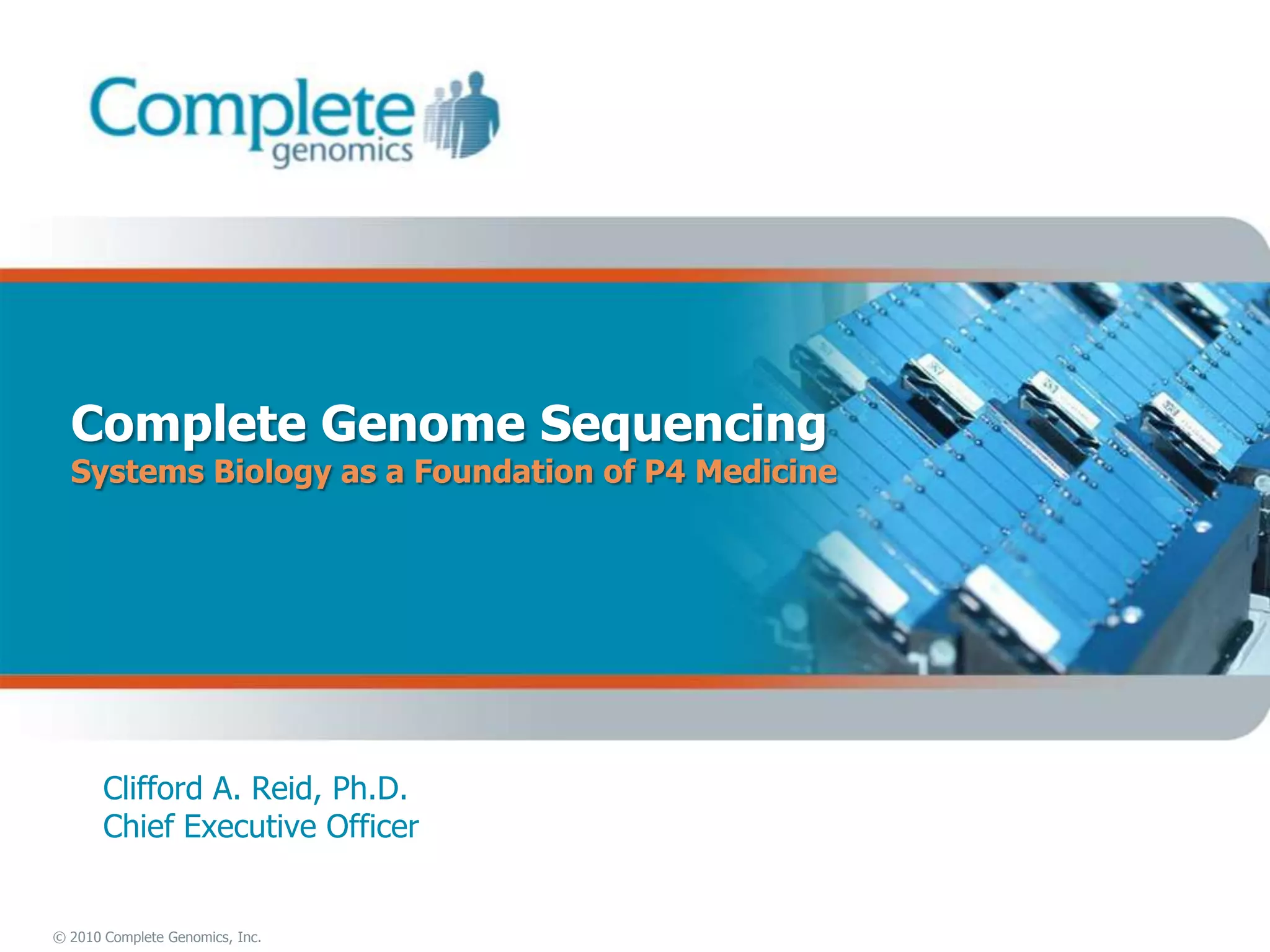 Complete genomics

Complete Genome Sequencing
Systems Biology as a Foundation of P4 Medicine

Clifford A. Reid, Ph.D.
Chief Executive Officer

© 2010 Complete Genomics, Inc.